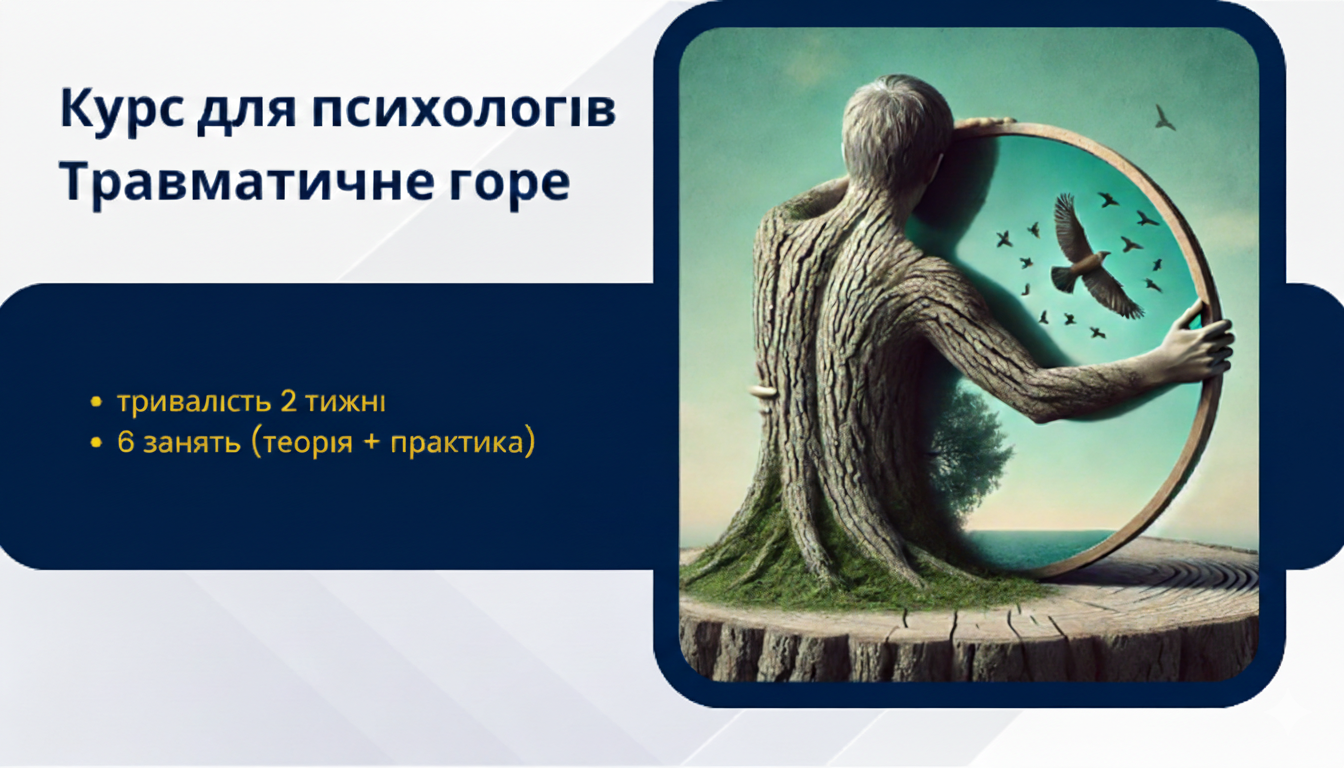 Курс для психологів
Травматичне горе

• тривалість 2 тижні
• 6 занять (теорія + практика)